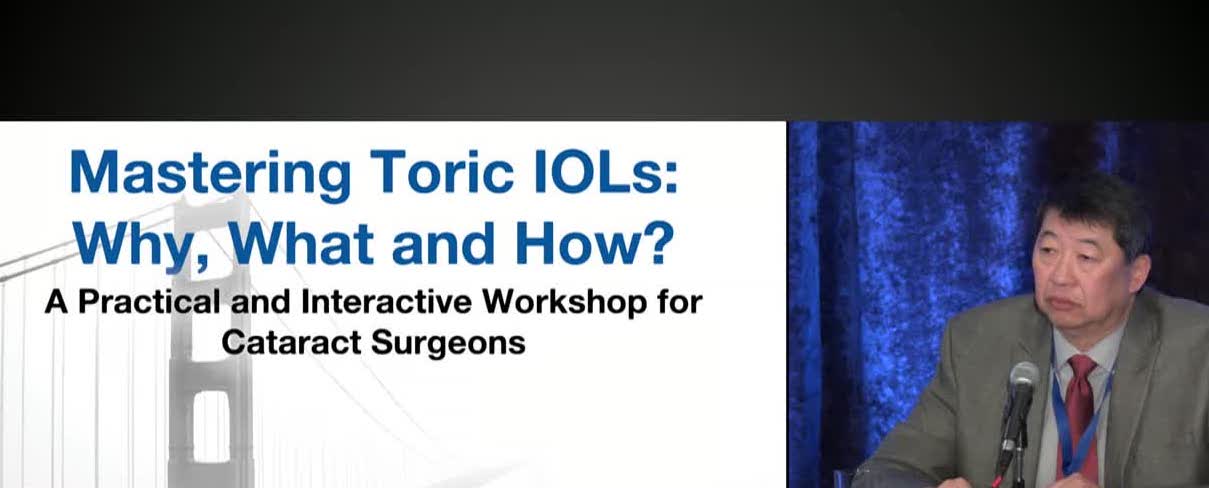 Mastering Toric IOLs: Why, What and How?

A Practical and Interactive Workshop for Cataract Surgeons